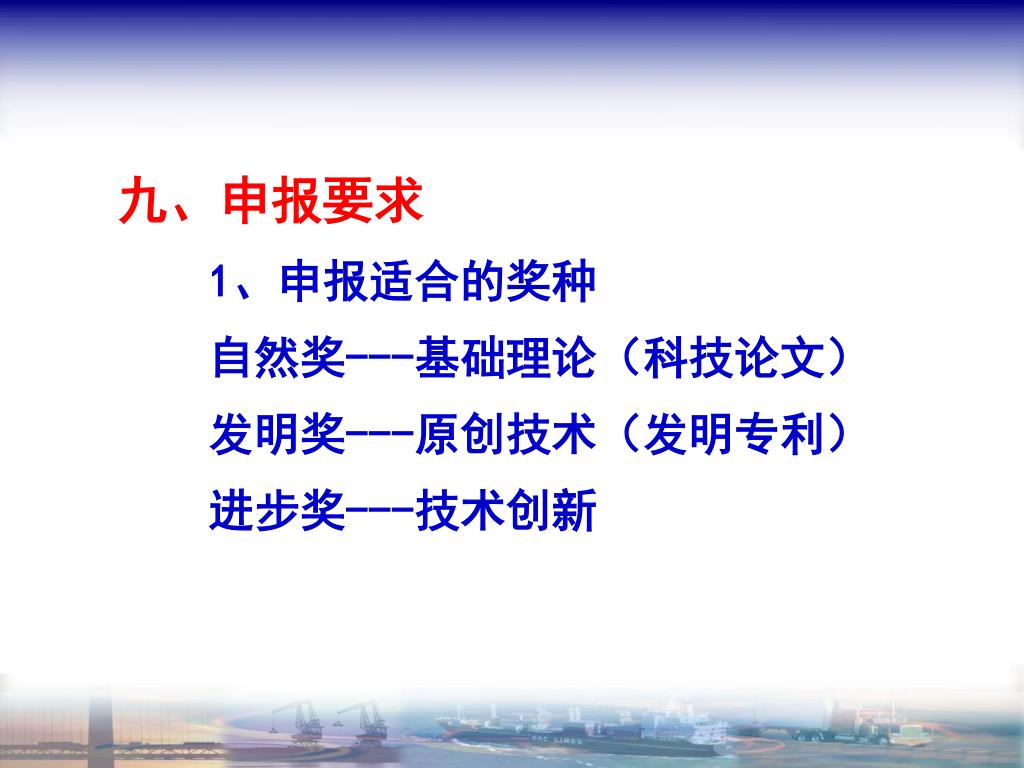 九、申报要求

1、申报适合的奖种

自然奖---基础理论（科技论文）

发明奖---原创技术（发明专利）

进步奖---技术创新